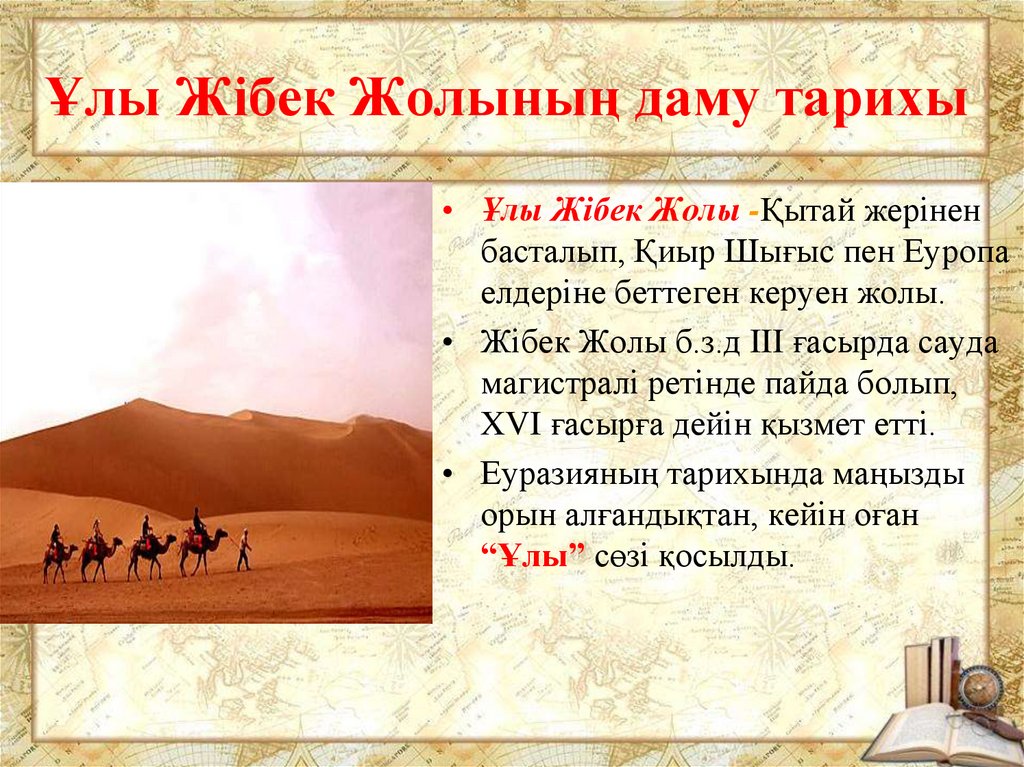 Ұлы Жібек Жолының даму тарихы

• Ұлы Жібек Жолы -Қытай жерінен басталып, Қиыр Шығыс пен Еуропа елдеріне беттеген керуен жолы.

• Жібек Жолы б.з.д III ғасырда сауда магистралі ретінде пайда болып, XVI ғасырға дейін қызмет етті.

• Еуразияның тарихында маңызды орын алғандықтан, кейін оған “Ұлы” сөзі қосылды.